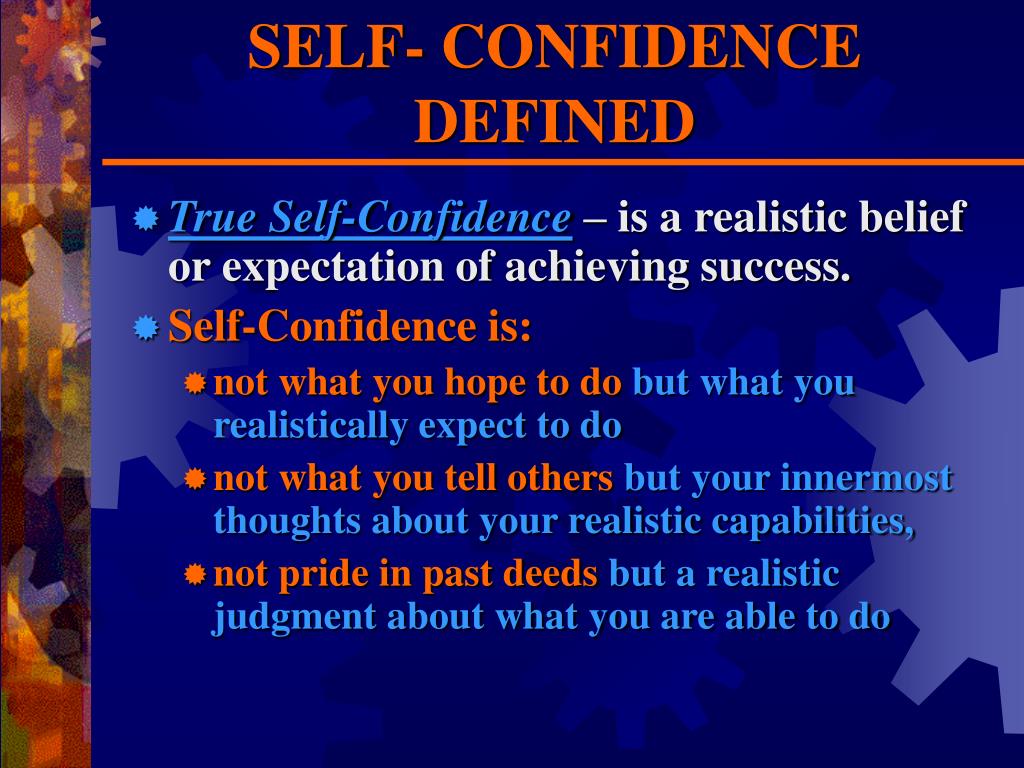 SELF- CONFIDENCE DEFINED

• True Self-Confidence – is a realistic belief or expectation of achieving success.

• Self-Confidence is:

• not what you hope to do but what you realistically expect to do

• not what you tell others but your innermost thoughts about your realistic capabilities,

• not pride in past deeds but a realistic judgment about what you are able to do